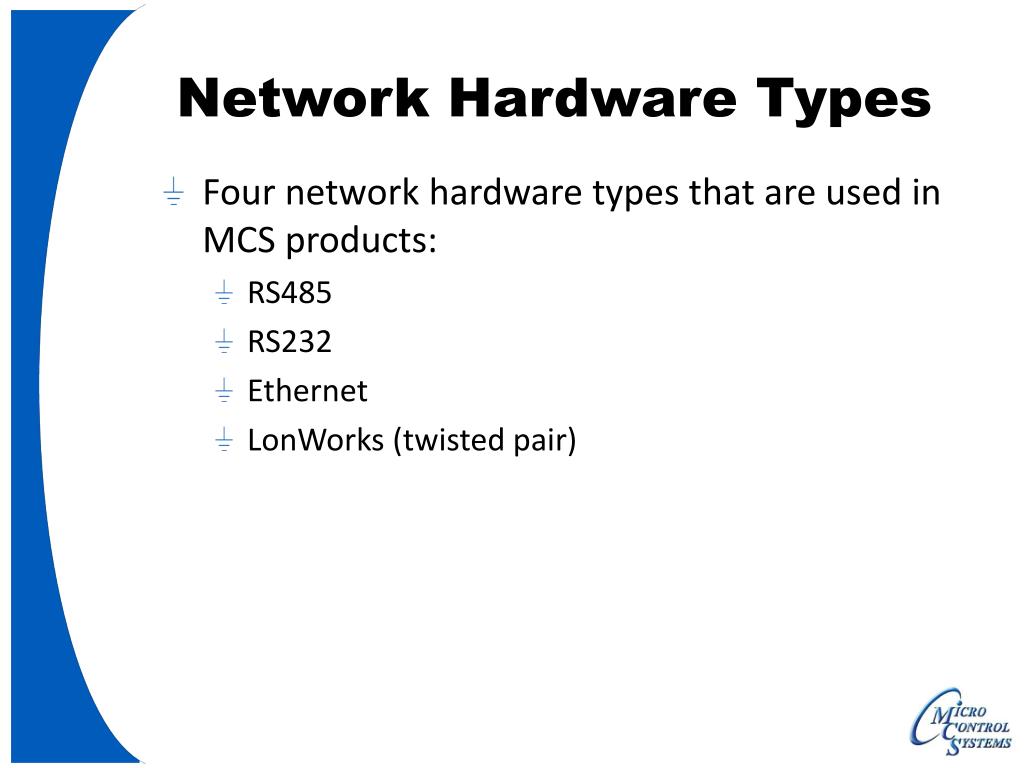 Network Hardware Types

Four network hardware types that are used in MCS products:

RS485

RS232

Ethernet

LonWorks (twisted pair)

MICRO CONTROL SYSTEMS